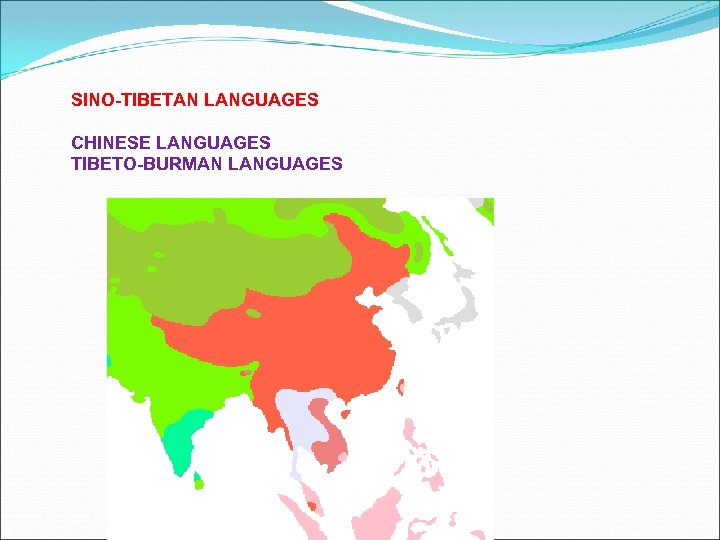 SINO-TIBETAN LANGUAGES

CHINESE LANGUAGES
TIBETO-BURMAN LANGUAGES